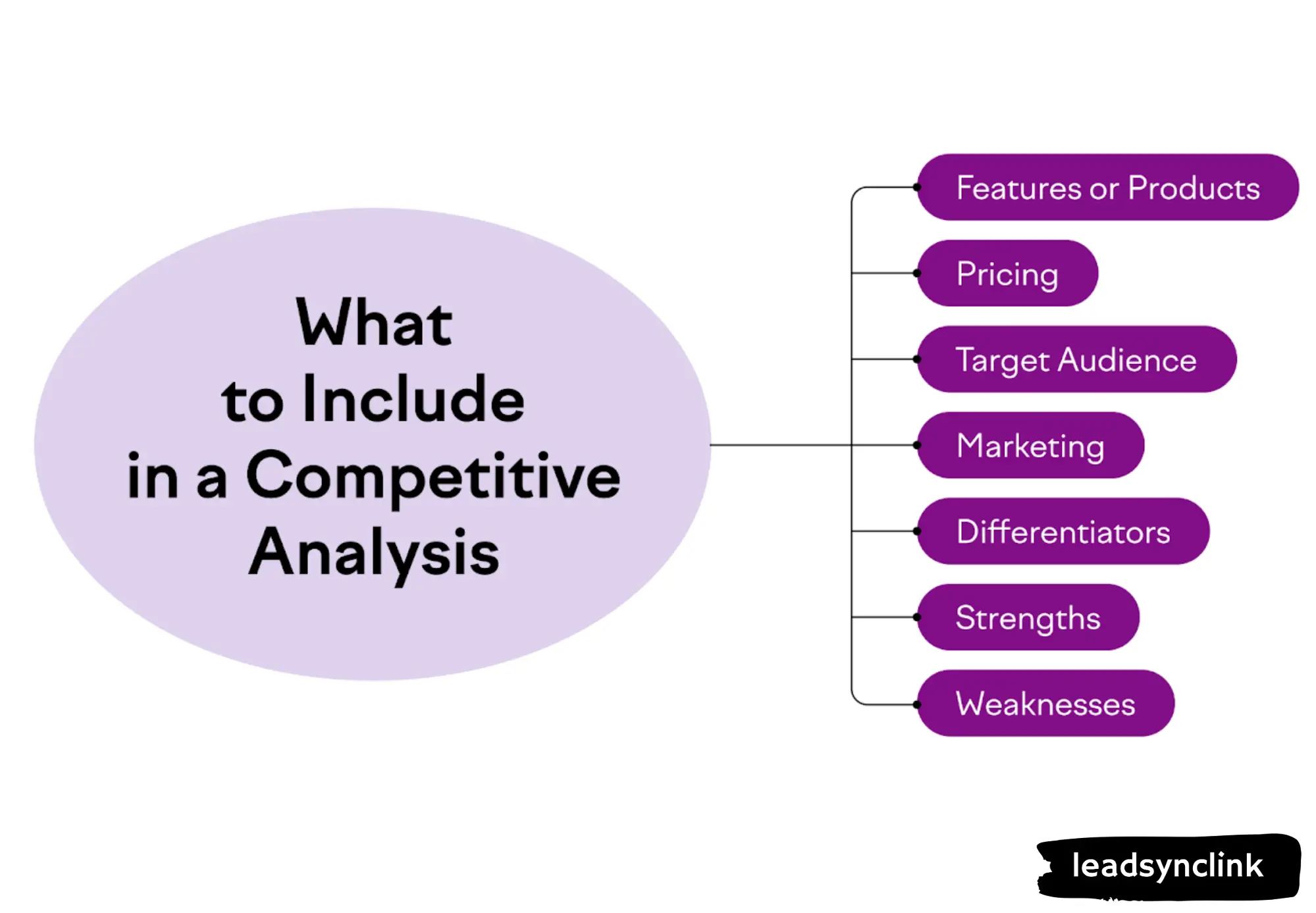 What to Include in a Competitive Analysis

Features or Products

Pricing

Target Audience

Marketing

Differentiators

Strengths

Weaknesses

leadsynclink